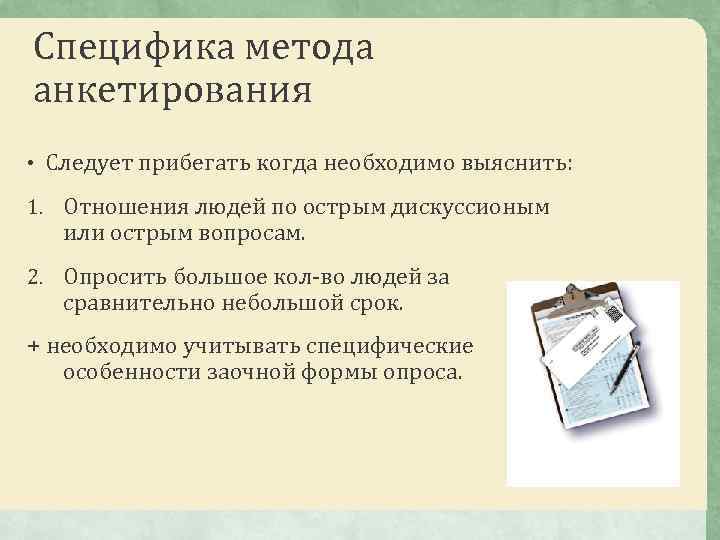 Специфика метода анкетирования

• Следует прибегать когда необходимо выяснить:

1. Отношения людей по острым дискуссионым или острым вопросам.

2. Опросить большое кол-во людей за сравнительно небольшой срок.

+ необходимо учитывать специфические особенности заочной формы опроса.